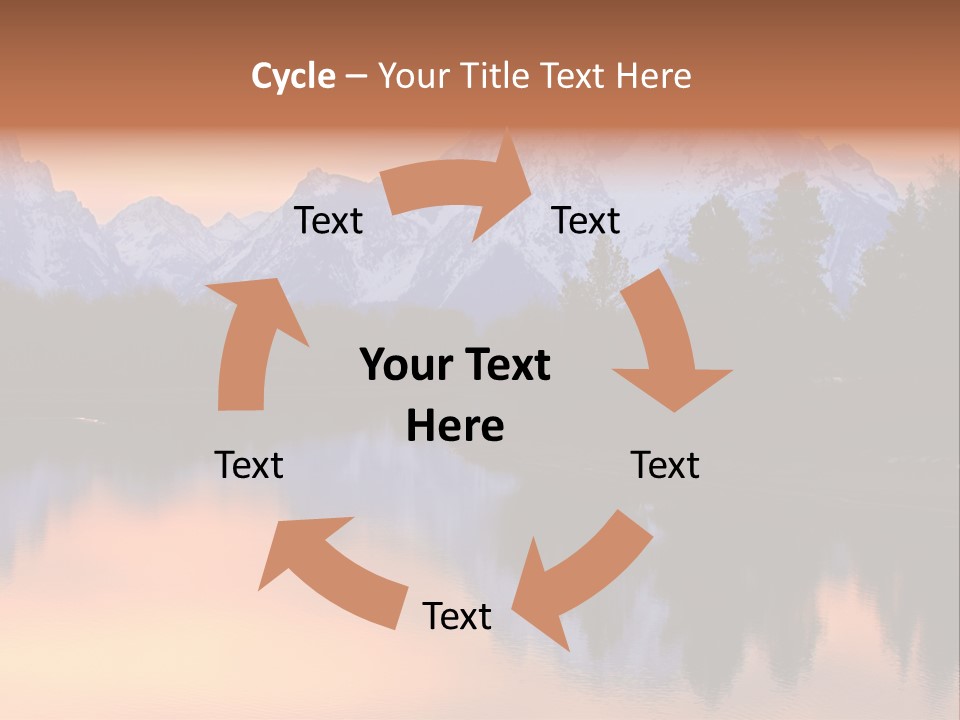 Cycle – Your Title Text Here

Text

Text

Your Text Here

Text

Text

Text